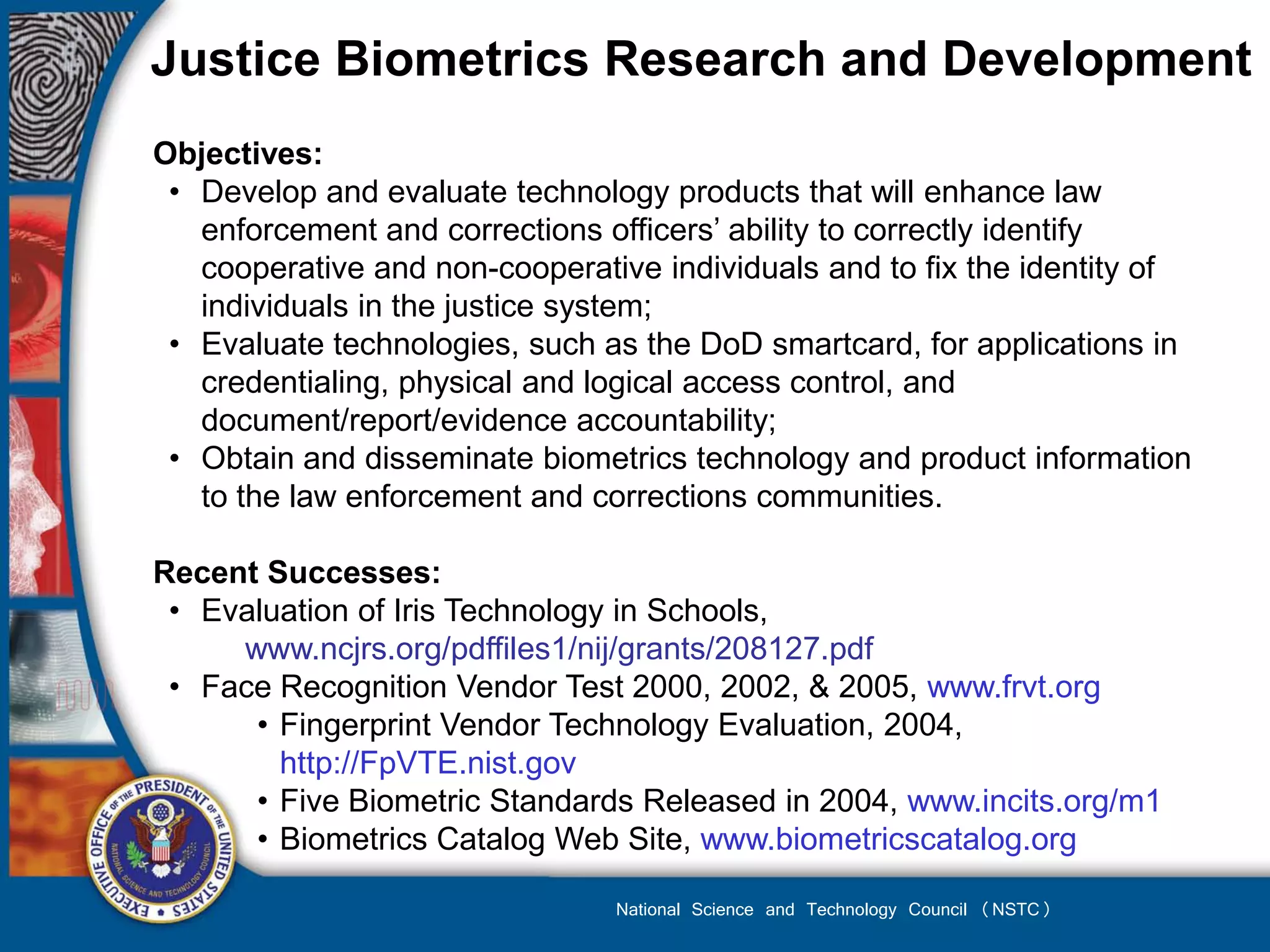 Justice Biometrics Research and Development

Objectives:
• Develop and evaluate technology products that will enhance law enforcement and corrections officers' ability to correctly identify cooperative and non-cooperative individuals and to fix the identity of individuals in the justice system;
• Evaluate technologies, such as the DoD smartcard, for applications in credentialing, physical and logical access control, and document/report/evidence accountability;
• Obtain and disseminate biometrics technology and product information to the law enforcement and corrections communities.

Recent Successes:
• Evaluation of Iris Technology in Schools, www.ncjrs.org/pdffiles1/nij/grants/208127.pdf
• Face Recognition Vendor Test 2000, 2002, & 2005, www.frvt.org
• Fingerprint Vendor Technology Evaluation, 2004, http://FpVTE.nist.gov
• Five Biometric Standards Released in 2004, www.incits.org/m1
• Biometrics Catalog Web Site, www.biometricscatalog.org

EXECUTIVE OFFICE OF THE PRESIDENT OF THE UNITED STATES
NATIONAL SCIENCE AND TECHNOLOGY COUNCIL

National Science and Technology Council (NSTC)